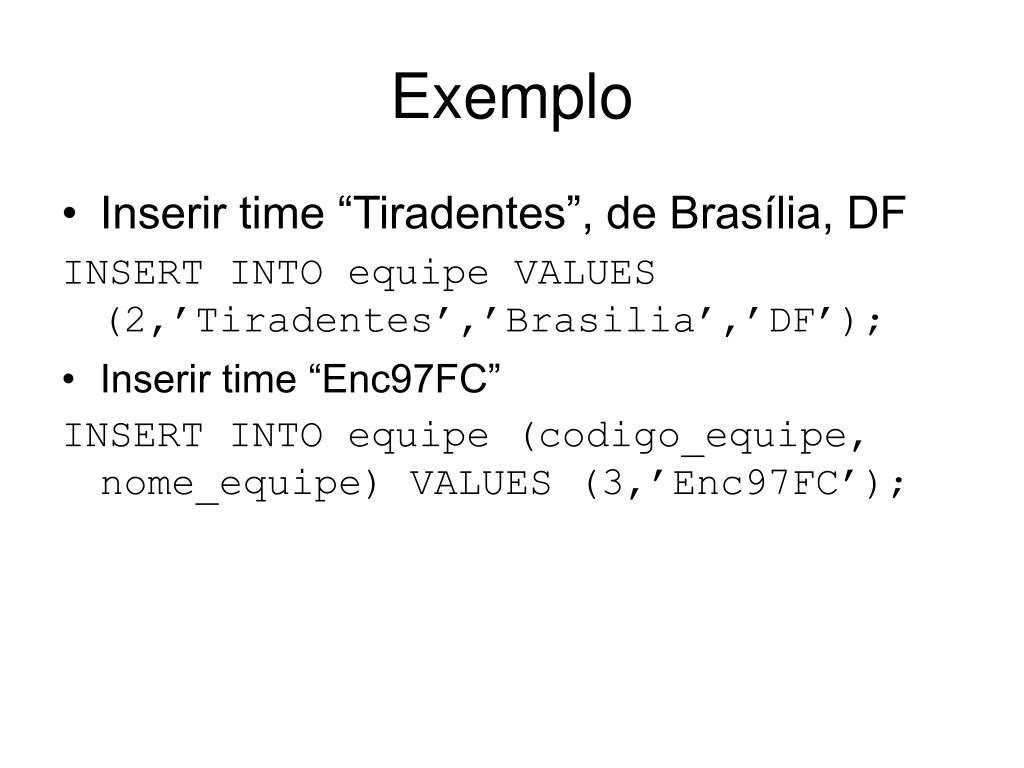 Exemplo

• Inserir time “Tiradentes”, de Brasília, DF

INSERT INTO equipe VALUES (2,’Tiradentes’,’Brasilia’,’DF’);

• Inserir time “Enc97FC”

INSERT INTO equipe (codigo_equipe, nome_equipe) VALUES (3,’Enc97FC’);